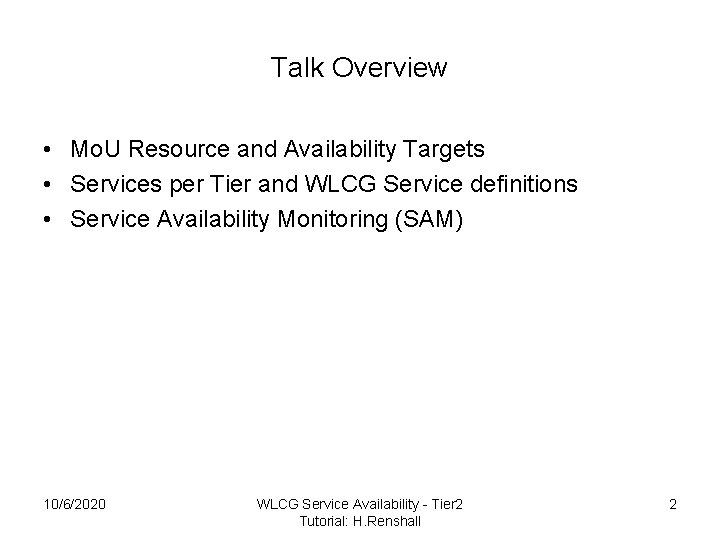 Talk Overview

• MoU Resource and Availability Targets
• Services per Tier and WLCG Service definitions
• Service Availability Monitoring (SAM)

10/6/2020

WLCG Service Availability - Tier2 Tutorial: H.Renshall

2